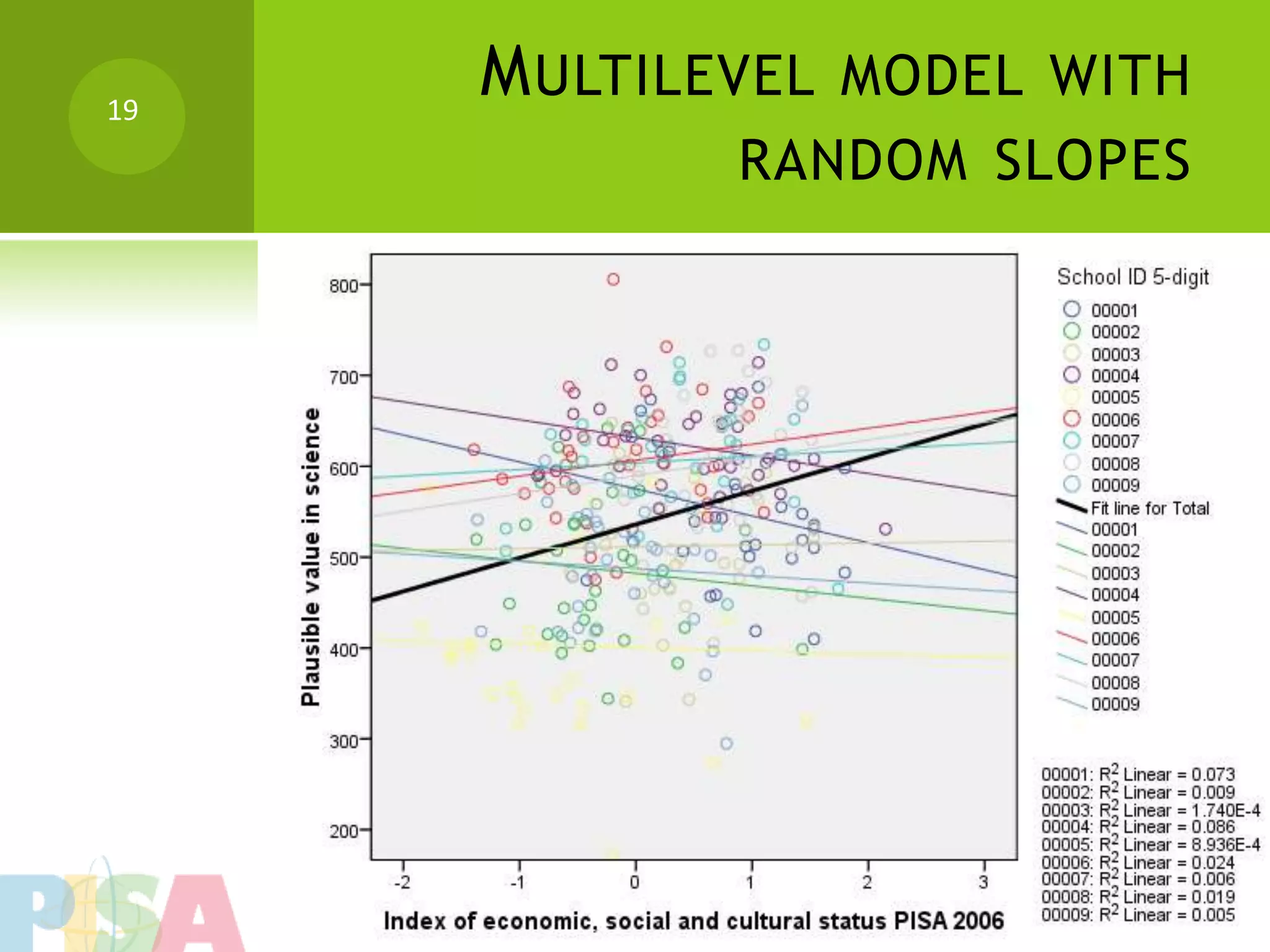 19

MULTILEVEL MODEL WITH RANDOM SLOPES

Plausible value in science

800
700
600
500
400
300
200

-2
-1
0
1
2
3

Index of economic, social and cultural status PISA 2006

School ID 5-digit
00001
00002
00003
00004
00005
00006
00007
00008
00009
Fit line for Total
00001
00002
00003
00004
00005
00006
00007
00008
00009

00001: $R^2$ Linear = 0.073
00002: $R^2$ Linear = 0.009
00003: $R^2$ Linear = 1.740E-4
00004: $R^2$ Linear = 0.086
00005: $R^2$ Linear = 8.936E-4
00006: $R^2$ Linear = 0.024
00007: $R^2$ Linear = 0.006
00008: $R^2$ Linear = 0.019
00009: $R^2$ Linear = 0.005

PISA